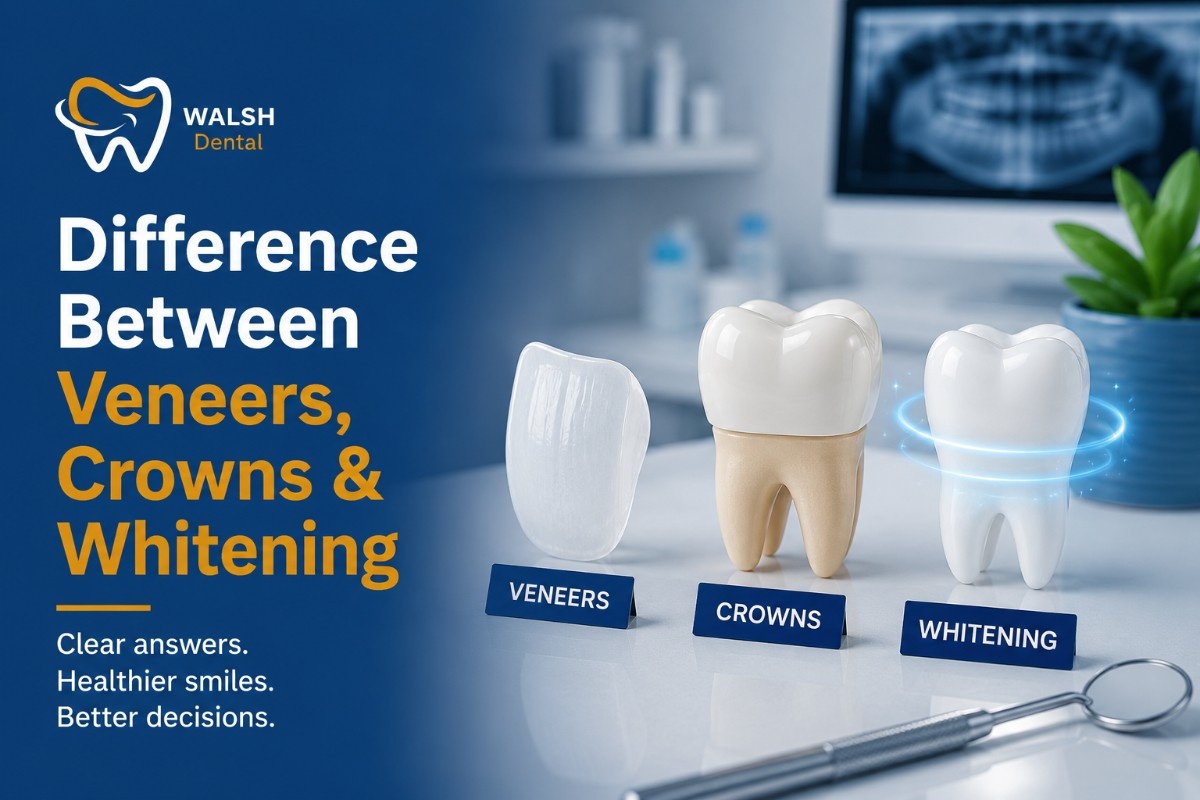 WALSH
Dental

Difference Between Veneers, Crowns & Whitening

Clear answers.
Healthier smiles.
Better decisions.

VENEERS

CROWNS

WHITENING